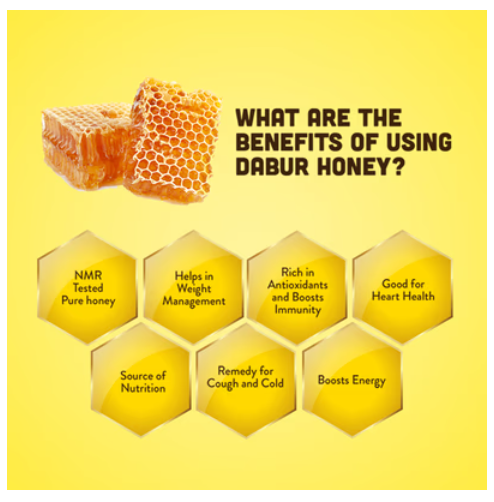 WHAT ARE THE BENEFITS OF USING DABUR HONEY?

NMR Tested Pure honey

Helps in Weight Management

Rich in Antioxidants and Boosts Immunity

Good for Heart Health

Source of Nutrition

Remedy for Cough and Cold

Boosts Energy